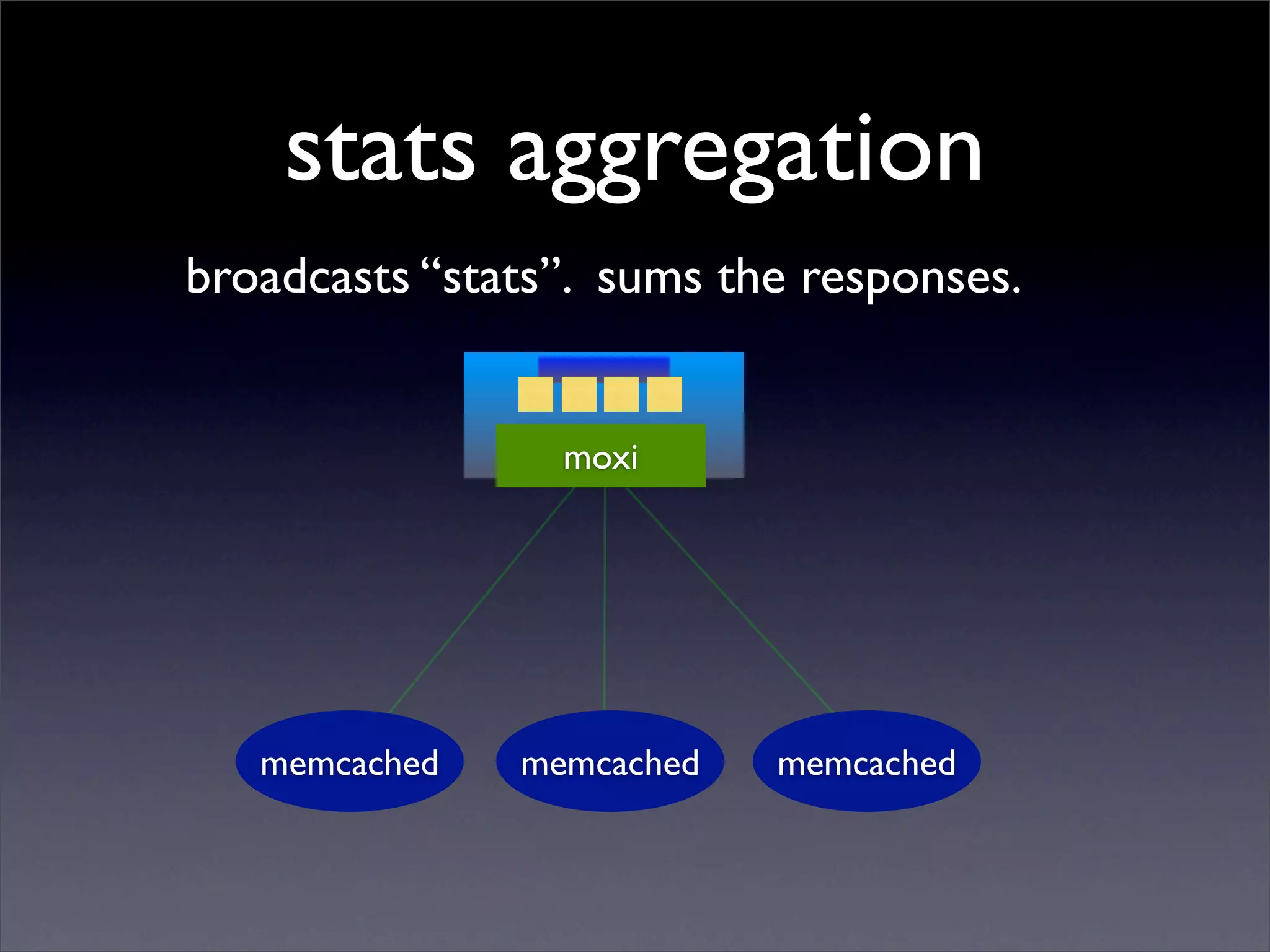 stats aggregation

broadcasts “stats”. sums the responses.

moxi

memcached

memcached

memcached